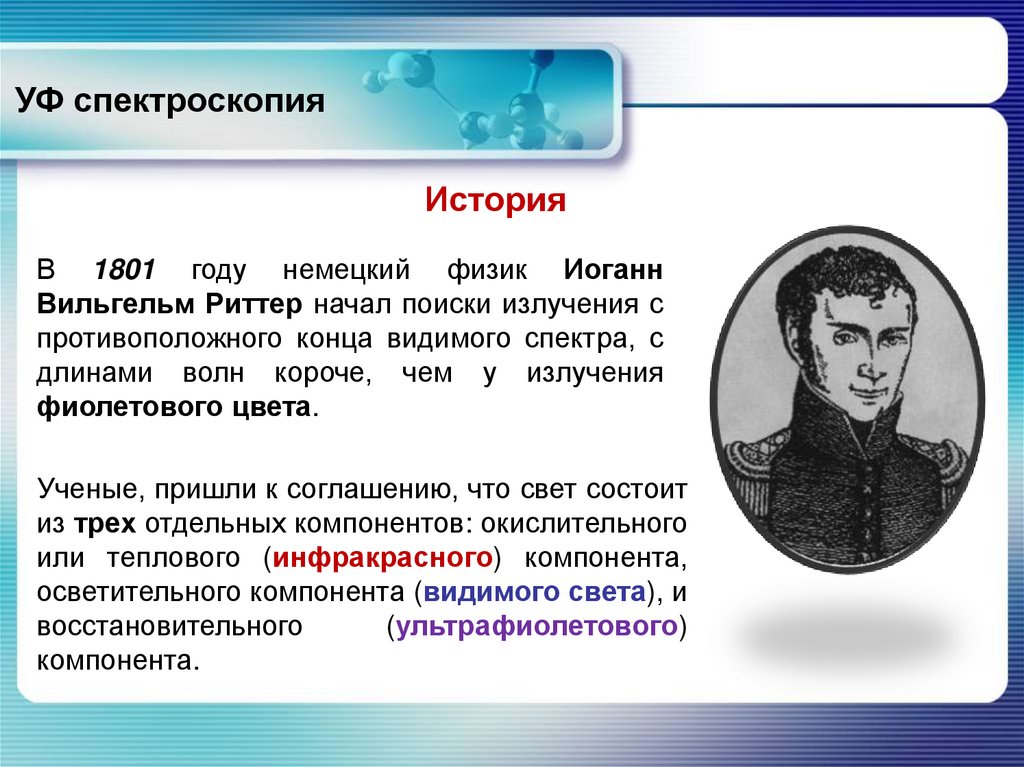 УФ спектроскопия

История

В 1801 году немецкий физик Иоганн Вильгельм Риттер начал поиски излучения с противоположного конца видимого спектра, с длинами волн короче, чем у излучения фиолетового цвета.

Ученые, пришли к соглашению, что свет состоит из трех отдельных компонентов: окислительного или теплового (инфракрасного) компонента, осветительного компонента (видимого света), и восстановительного (ультрафиолетового) компонента.